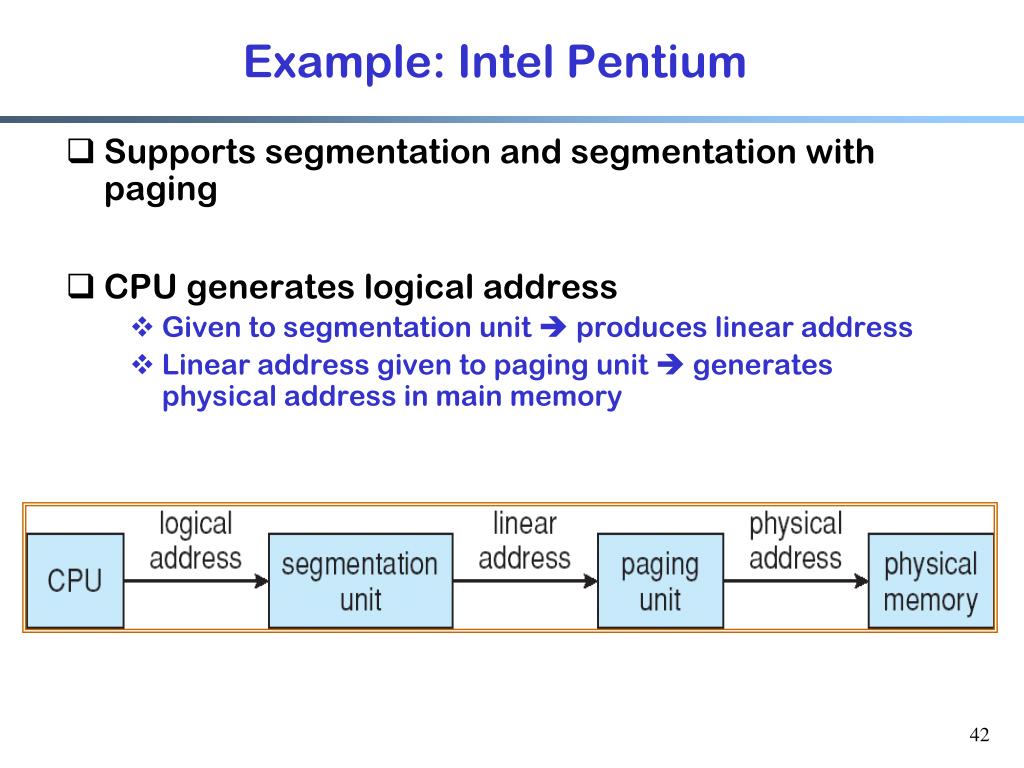 Example: Intel Pentium

❑ Supports segmentation and segmentation with paging

❑ CPU generates logical address
❖ Given to segmentation unit ➔ produces linear address
❖ Linear address given to paging unit ➔ generates physical address in main memory

CPU
logical address
segmentation unit
linear address
paging unit
physical address
physical memory

42